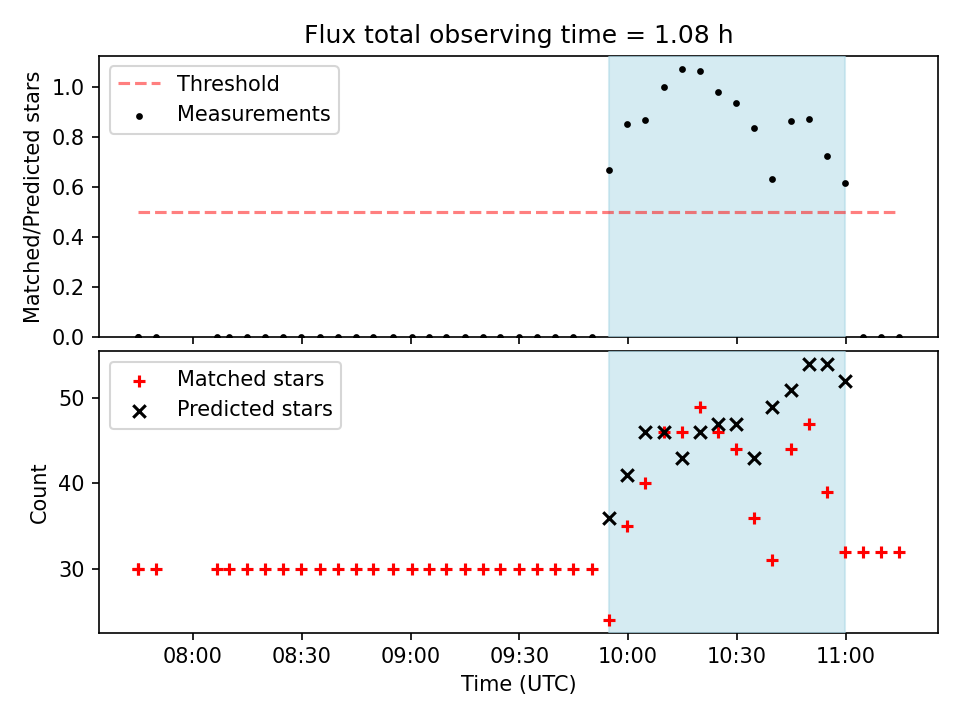 Flux total observing time = 1.08 h

Threshold
Measurements

Matched/Predicted stars

1.0
0.8
0.6
0.4
0.2
0.0

Matched stars
Predicted stars

Count

50
40
30

08:00
08:30
09:00
09:30
10:00
10:30
11:00

Time (UTC)